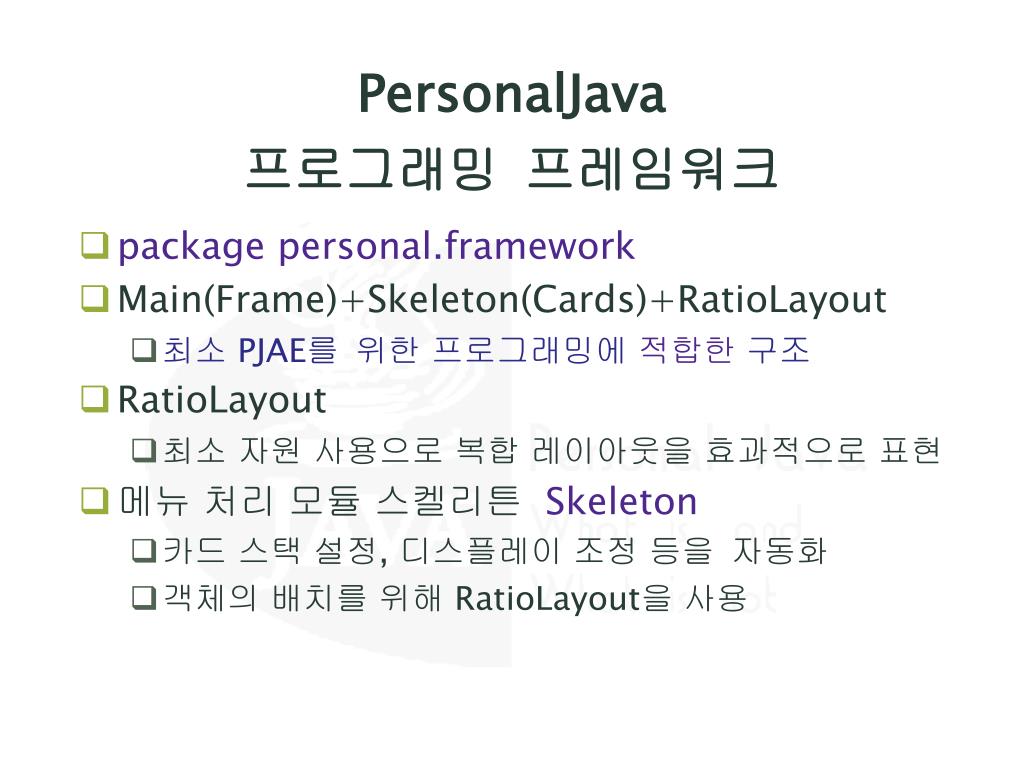 PersonalJava
프로그래밍 프레임워크

❑ package personal.framework
❑ Main(Frame)+Skeleton(Cards)+RatioLayout
❑ 최소 PJAE를 위한 프로그래밍에 적합한 구조
❑ RatioLayout
❑ 최소 자원 사용으로 복합 레이아웃을 효과적으로 표현
❑ 메뉴 처리 모듈 스켈리튼 Skeleton
❑ 카드 스택 설정, 디스플레이 조정 등을 자동화
❑ 객체의 배치를 위해 RatioLayout을 사용